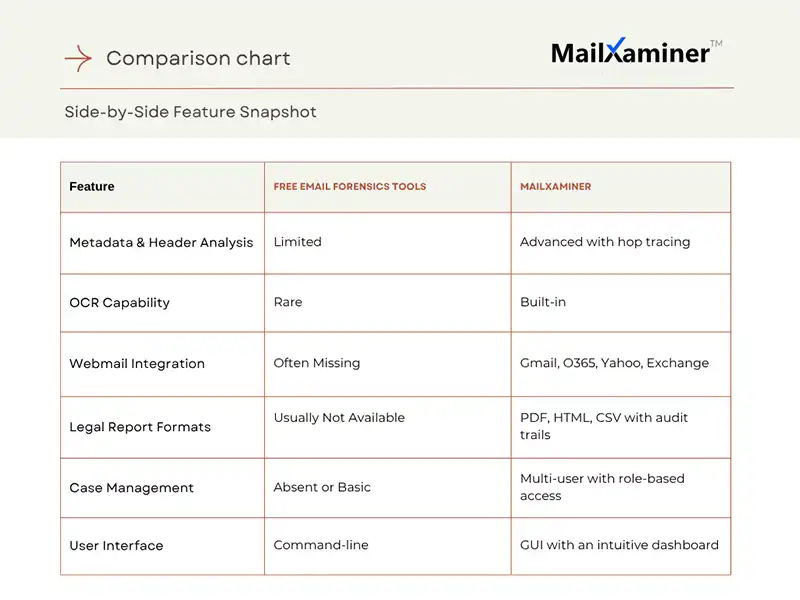 Comparison chart

MailXaminer™

Side-by-Side Feature Snapshot

| Feature | FREE EMAIL FORENSICS TOOLS | MAILXAMINER |
|---|---|---|
| Metadata & Header Analysis | Limited | Advanced with hop tracing |
| OCR Capability | Rare | Built-in |
| Webmail Integration | Often Missing | Gmail, O365, Yahoo, Exchange |
| Legal Report Formats | Usually Not Available | PDF, HTML, CSV with audit trails |
| Case Management | Absent or Basic | Multi-user with role-based access |
| User Interface | Command-line | GUI with an intuitive dashboard |